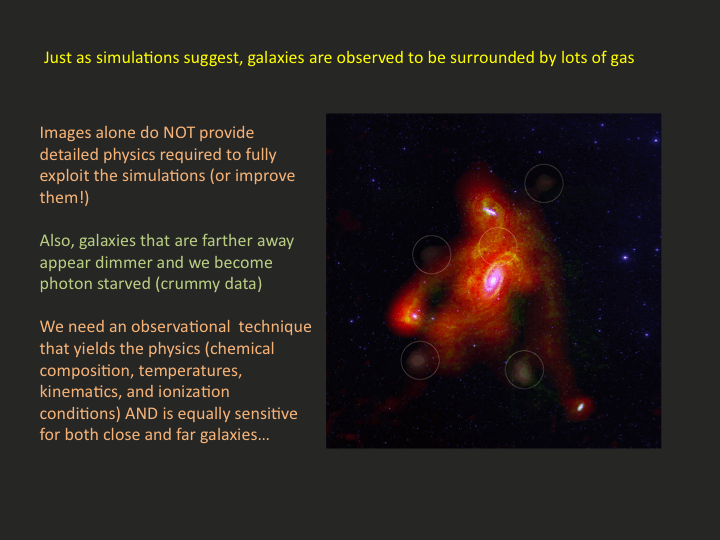 Just as simulations suggest, galaxies are observed to be surrounded by lots of gas

Images alone do NOT provide detailed physics required to fully exploit the simulations (or improve them!)

Also, galaxies that are farther away appear dimmer and we become photon starved (crummy data)

We need an observational technique that yields the physics (chemical composition, temperatures, kinematics, and ionization conditions) AND is equally sensitive for both close and far galaxies…